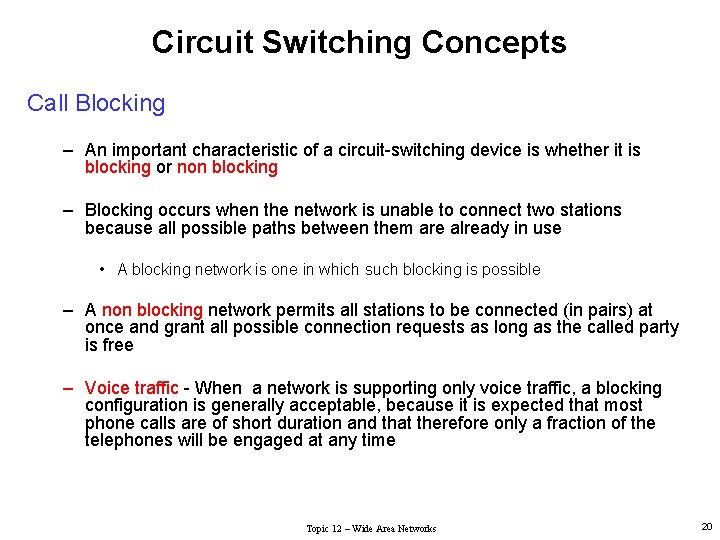 Circuit Switching Concepts

Call Blocking

– An important characteristic of a circuit-switching device is whether it is blocking or non blocking

– Blocking occurs when the network is unable to connect two stations because all possible paths between them are already in use

• A blocking network is one in which such blocking is possible

– A non blocking network permits all stations to be connected (in pairs) at once and grant all possible connection requests as long as the called party is free

– Voice traffic - When a network is supporting only voice traffic, a blocking configuration is generally acceptable, because it is expected that most phone calls are of short duration and that therefore only a fraction of the telephones will be engaged at any time

Topic 12 – Wide Area Networks

20